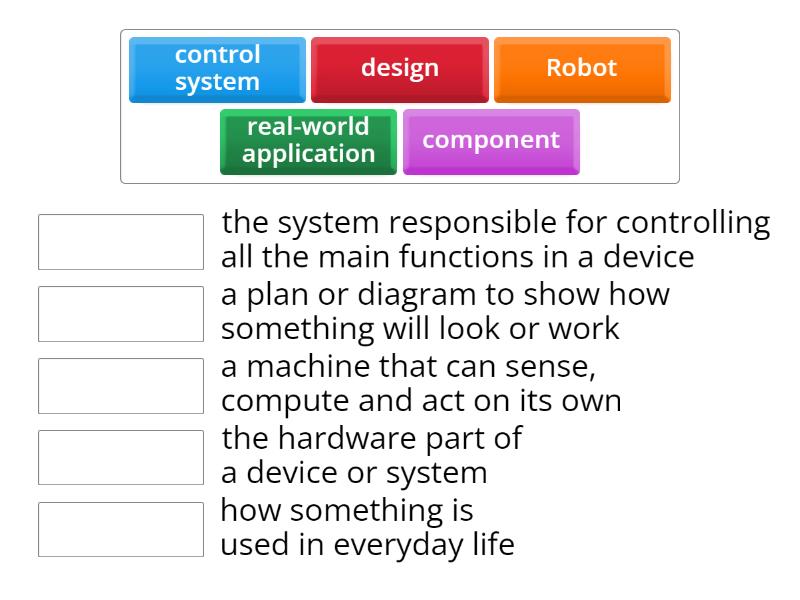 control system
design
Robot
real-world application
component

the system responsible for controlling all the main functions in a device

a plan or diagram to show how something will look or work

a machine that can sense, compute and act on its own

the hardware part of a device or system

how something is used in everyday life